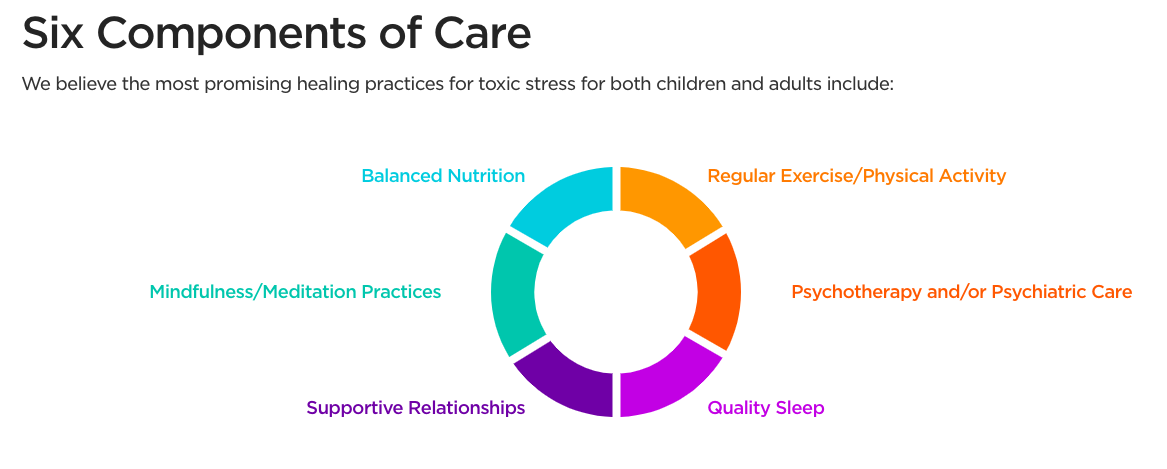 Six Components of Care

We believe the most promising healing practices for toxic stress for both children and adults include:

Balanced Nutrition

Regular Exercise/Physical Activity

Mindfulness/Meditation Practices

Psychotherapy and/or Psychiatric Care

Supportive Relationships

Quality Sleep